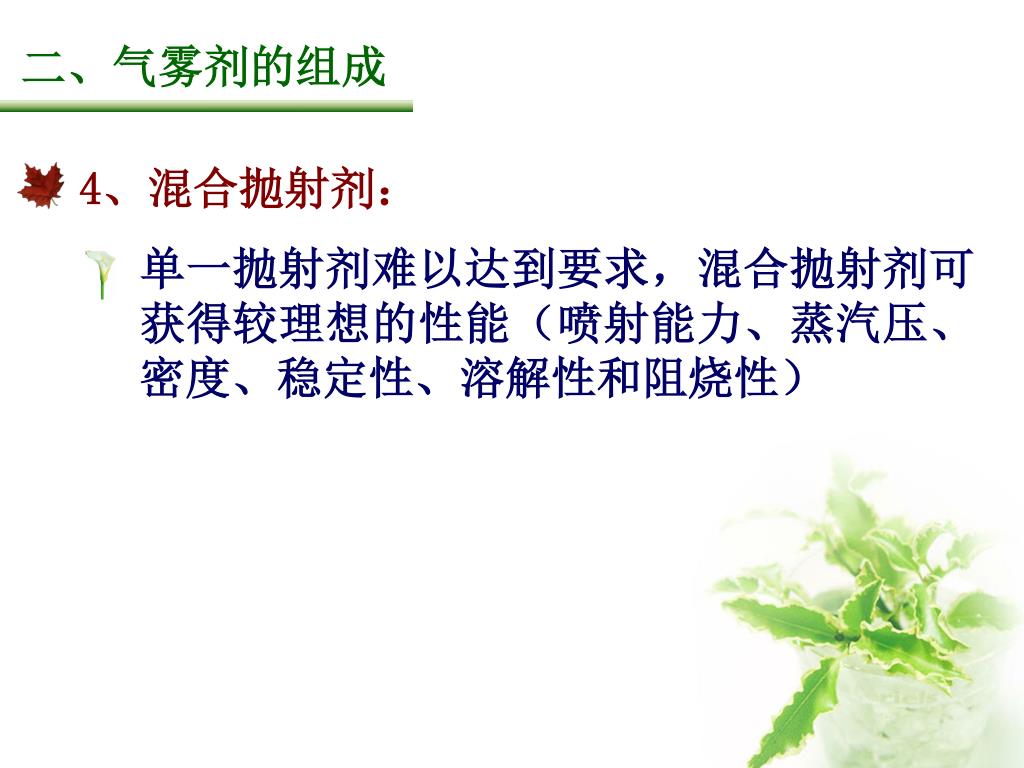 二、气雾剂的组成

4、混合抛射剂：

单一抛射剂难以达到要求，混合抛射剂可获得较理想的性能（喷射能力、蒸汽压、密度、稳定性、溶解性和阻烧性）